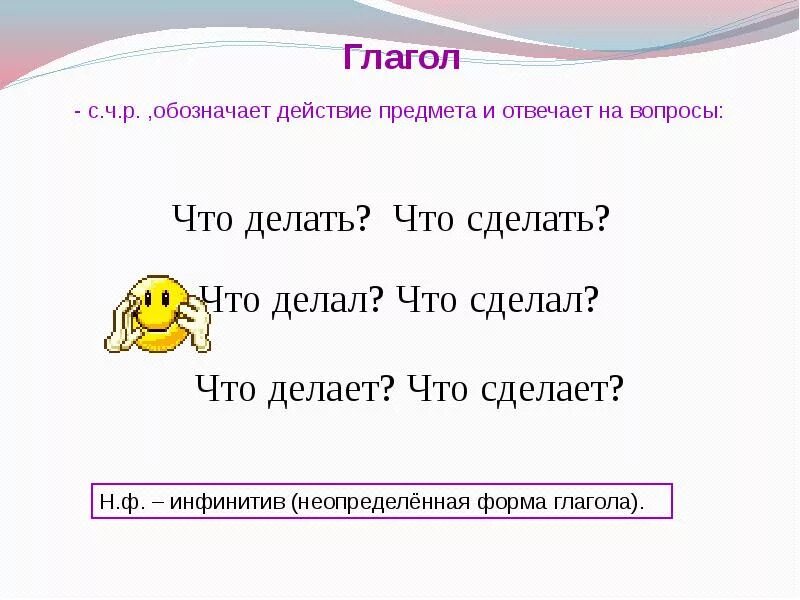 Глагол

- с.ч.р. ,обозначает действие предмета и отвечает на вопросы:

Что делать? Что сделать?

Что делал? Что сделал?

Что делает? Что сделает?

Н.ф. – инфинитив (неопределённая форма глагола).